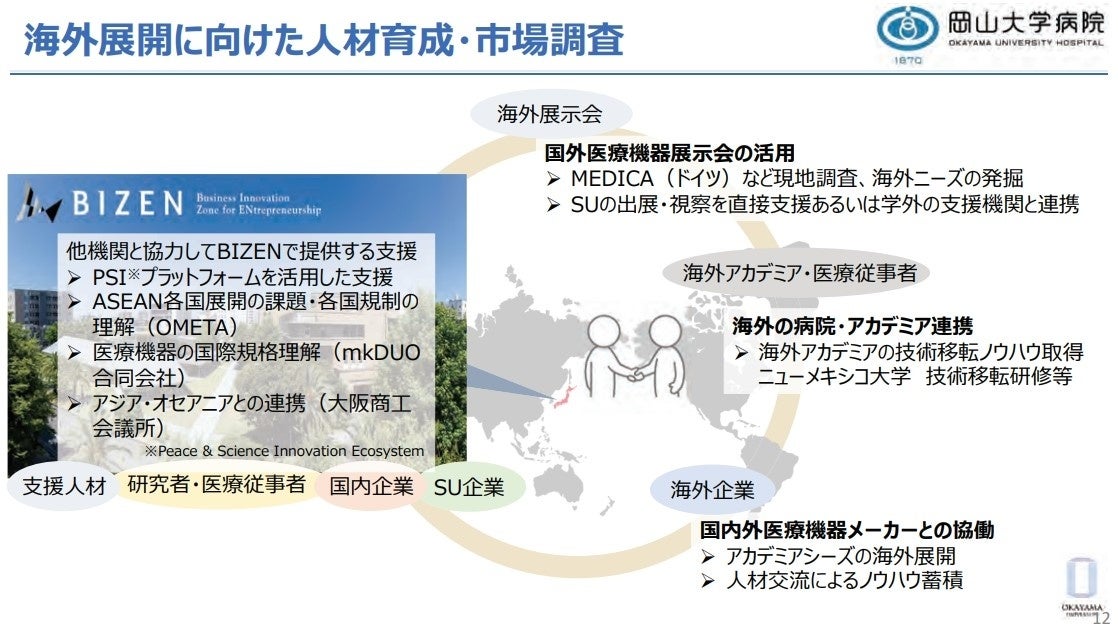 海外展開に向けた人材育成・市場調査

岡山大学病院
OKAYAMA UNIVERSITY HOSPITAL
1870

海外展示会

国外医療機器展示会の活用
➢ MEDICA（ドイツ）など現地調査、海外ニーズの発掘
➢ SUの出展・視察を直接支援あるいは学外の支援機関と連携

BIZEN Business Innovation Zone for ENtrepreneurship

他機関と協力してBIZENで提供する支援
➢ PSI※プラットフォームを活用した支援
➢ ASEAN各国展開の課題・各国規制の理解（OMETA）
➢ 医療機器の国際規格理解（mkDUO合同会社）
➢ アジア・オセアニアとの連携（大阪商工会議所）
※Peace & Science Innovation Ecosystem

海外アカデミア・医療従事者

海外の病院・アカデミア連携
➢ 海外アカデミアの技術移転ノウハウ取得
ニューメキシコ大学　技術移転研修等

支援人材　研究者・医療従事者　国内企業　SU企業

海外企業

国内外医療機器メーカーとの協働
➢ アカデミアシーズの海外展開
➢ 人材交流によるノウハウ蓄積

OKAYAMA UNIVERSITY
12